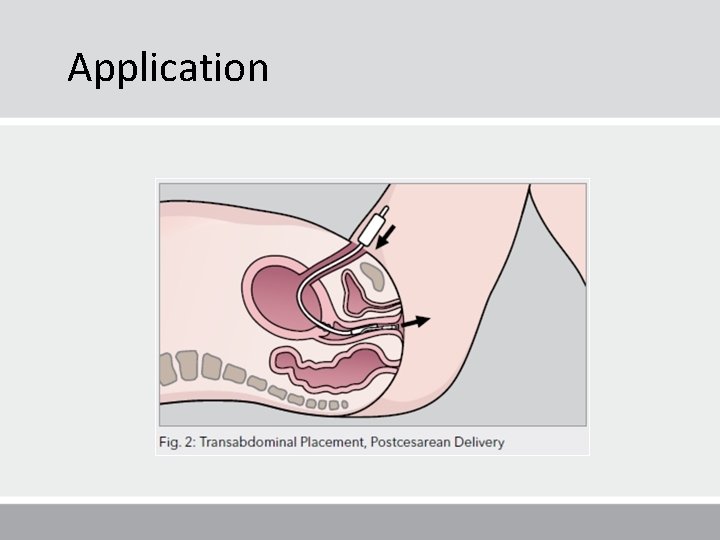 Application

Fig. 2: Transabdominal Placement, Postcesarean Delivery